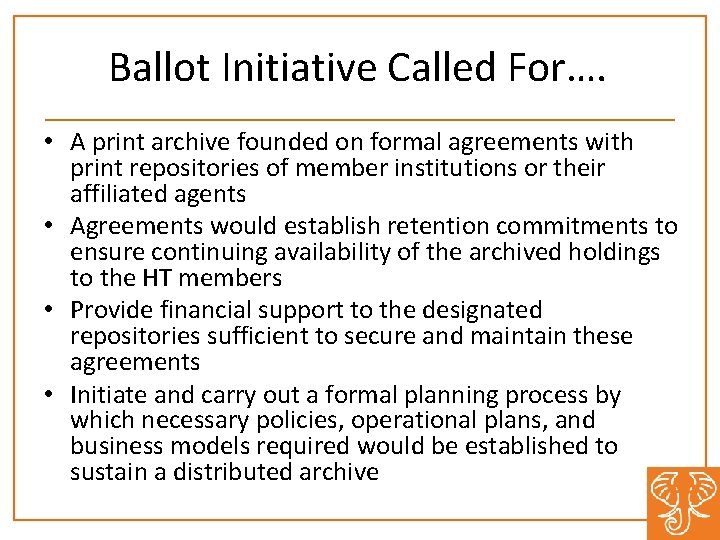 Ballot Initiative Called For….

• A print archive founded on formal agreements with print repositories of member institutions or their affiliated agents
• Agreements would establish retention commitments to ensure continuing availability of the archived holdings to the HT members
• Provide financial support to the designated repositories sufficient to secure and maintain these agreements
• Initiate and carry out a formal planning process by which necessary policies, operational plans, and business models required would be established to sustain a distributed archive